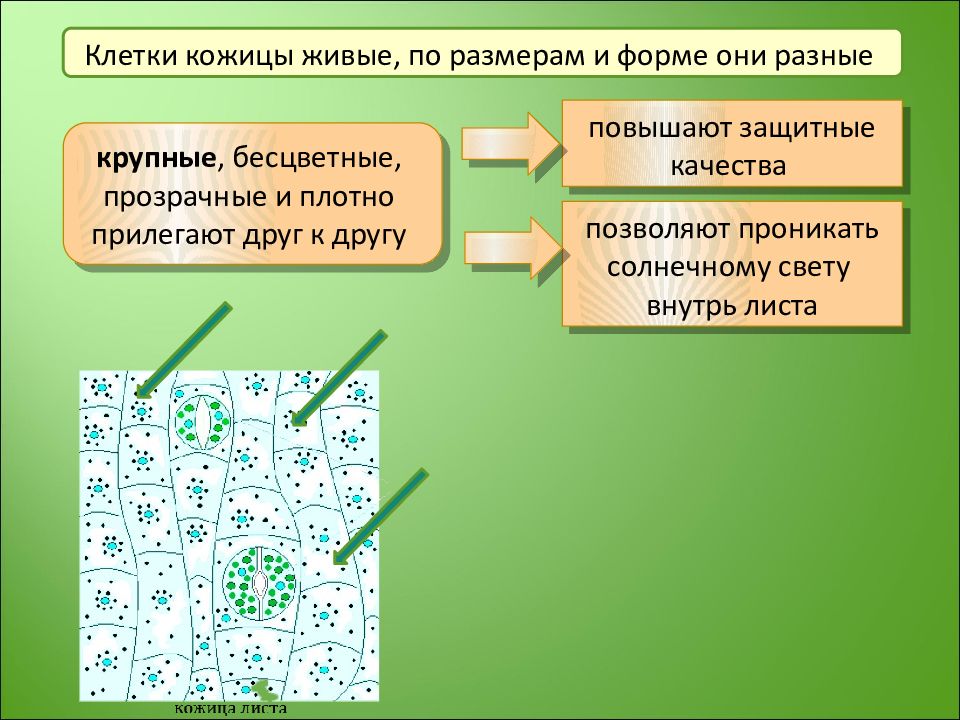 Клетки кожицы живые, по размерам и форме они разные

крупные, бесцветные, прозрачные и плотно прилегают друг к другу

повышают защитные качества

позволяют проникать солнечному свету внутрь листа

кожица листа